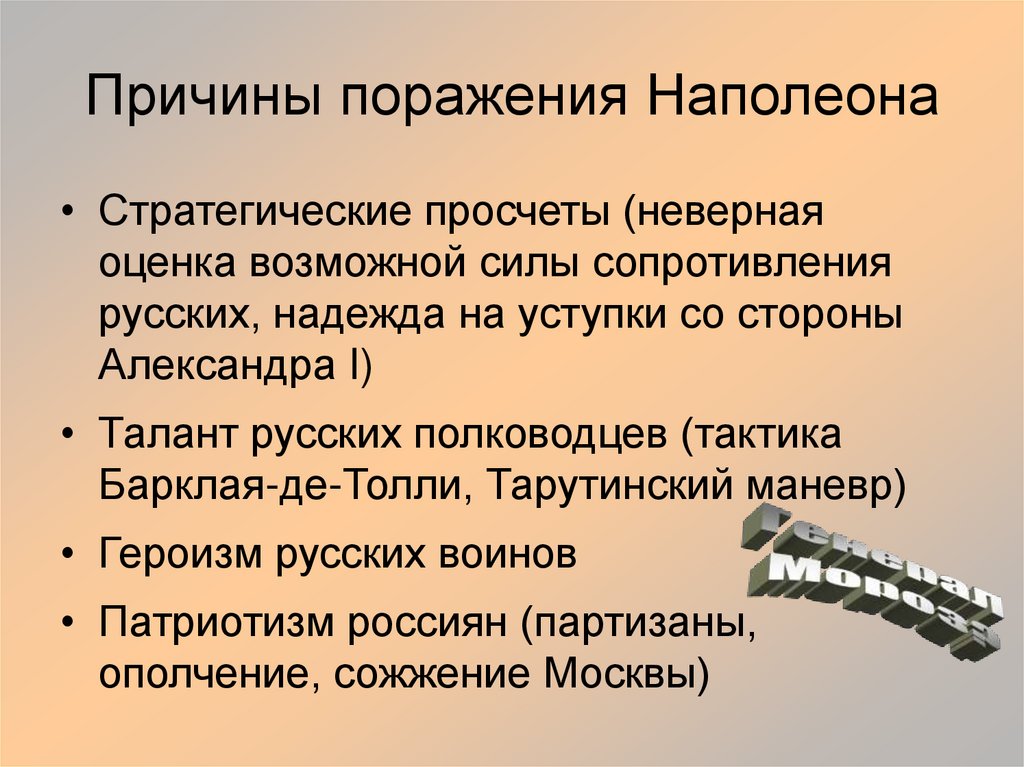 Причины поражения Наполеона

• Стратегические просчеты (неверная оценка возможной силы сопротивления русских, надежда на уступки со стороны Александра I)

• Талант русских полководцев (тактика Барклая-де-Толли, Тарутинский маневр)

• Героизм русских воинов

• Патриотизм россиян (партизаны, ополчение, сожжение Москвы)

Генерал Мороз